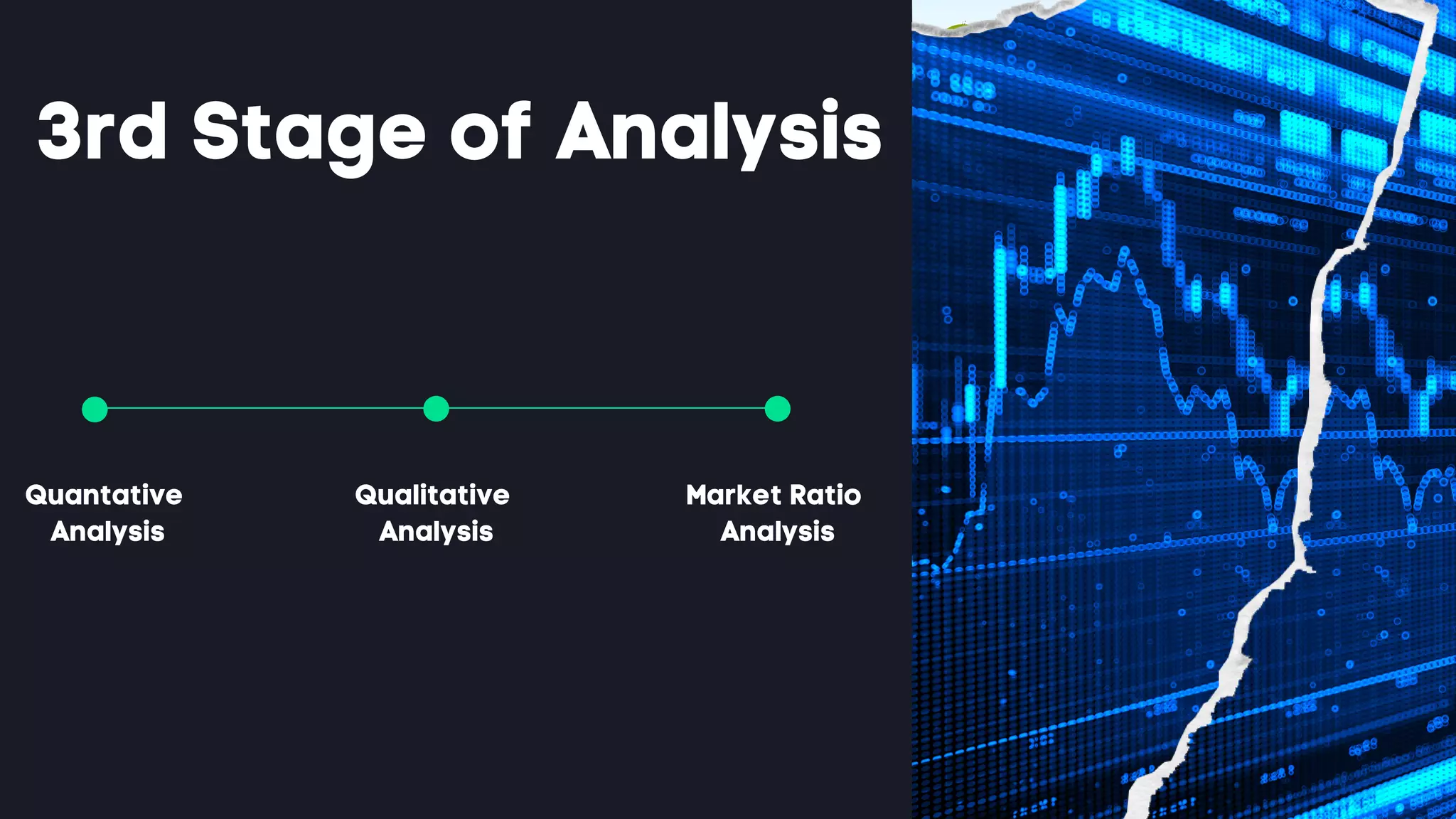 3rd Stage of Analysis

Quantative Analysis

Qualitative Analysis

Market Ratio Analysis